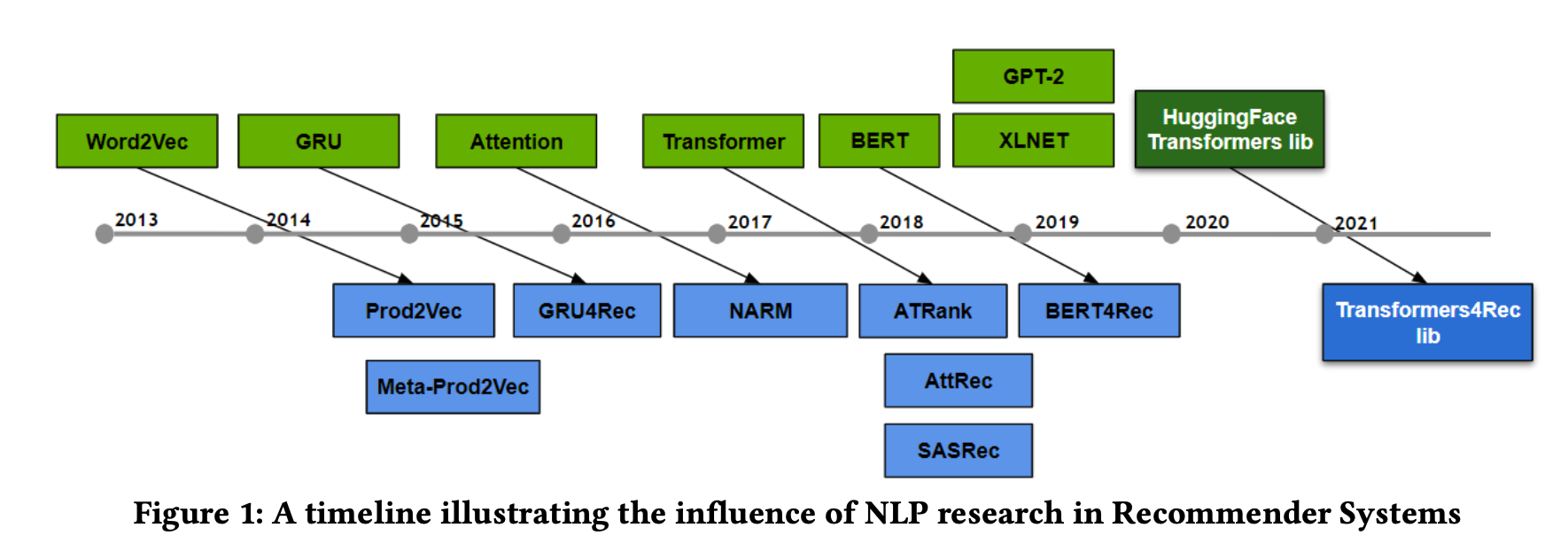 GPT-2

Word2Vec

GRU

Attention

Transformer

BERT

XLNET

HuggingFace Transformers lib

2013

2014

2015

2016

2017

2018

2019

2020

2021

Prod2Vec

GRU4Rec

NARM

ATRank

BERT4Rec

Transformers4Rec lib

Meta-Prod2Vec

AttRec

SASRec

Figure 1: A timeline illustrating the influence of NLP research in Recommender Systems